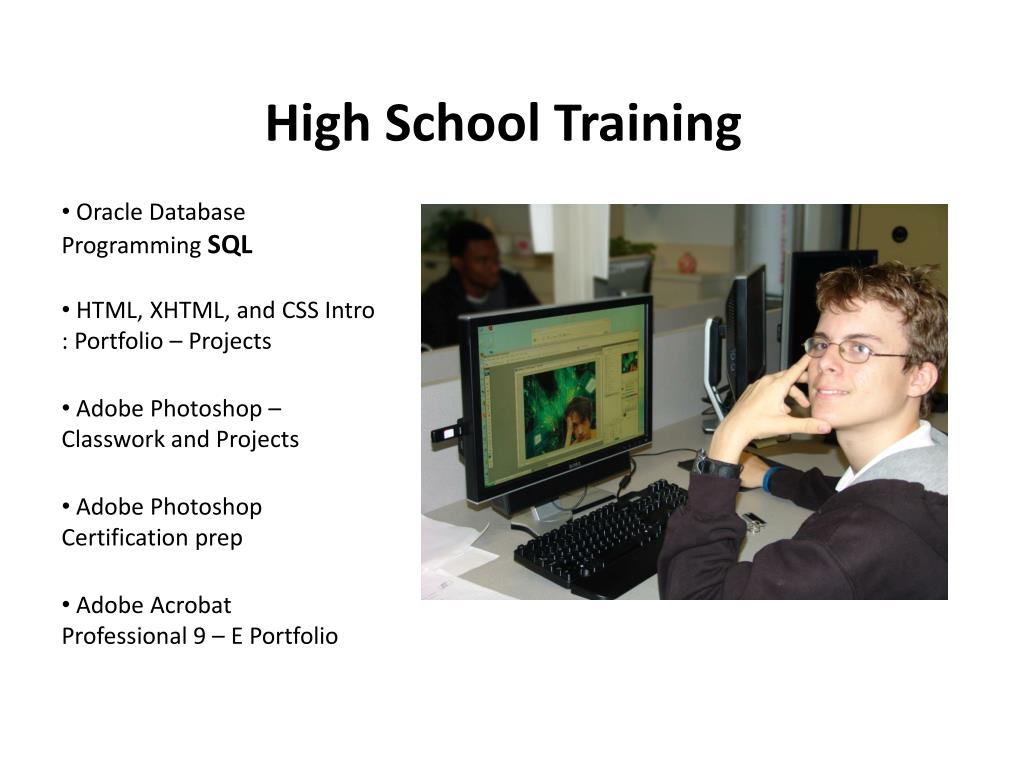 High School Training

• Oracle Database Programming SQL

• HTML, XHTML, and CSS Intro : Portfolio – Projects

• Adobe Photoshop – Classwork and Projects

• Adobe Photoshop Certification prep

• Adobe Acrobat Professional 9 – E Portfolio